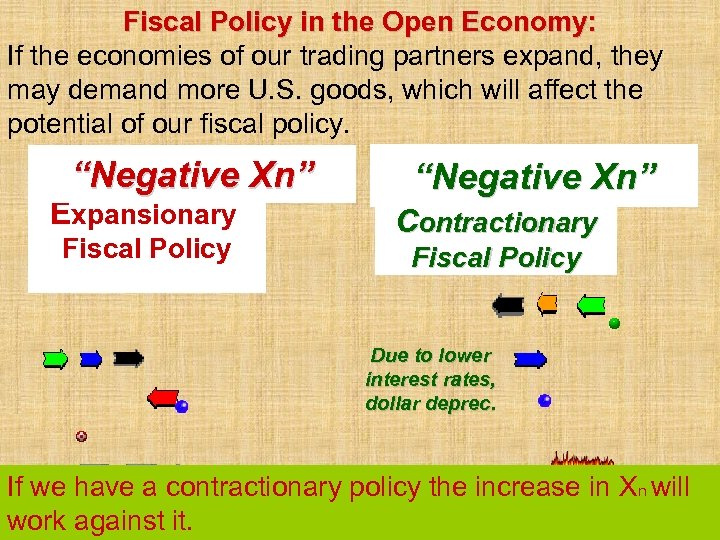 Fiscal Policy in the Open Economy:
If the economies of our trading partners expand, they may demand more U.S. goods, which will affect the potential of our fiscal policy.

“Negative Xn”
Expansionary Fiscal Policy

“Negative Xn”
Contractionary Fiscal Policy

Due to lower interest rates, dollar deprec.

If we have a contractionary policy the increase in $X_n$ will work against it.